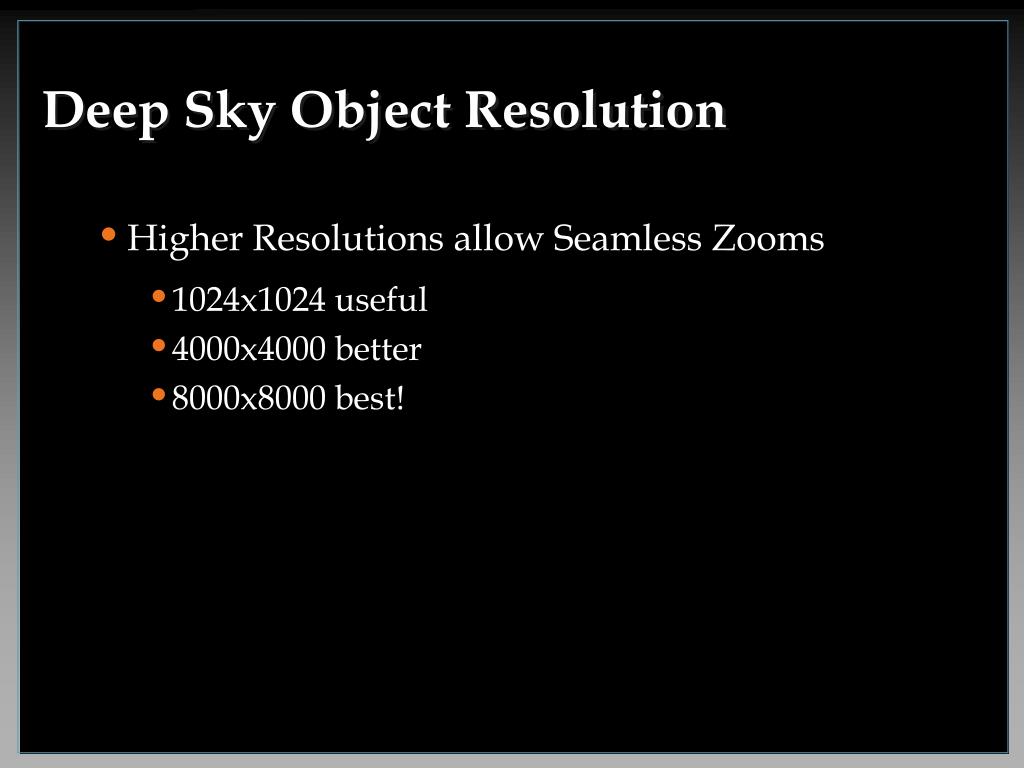 Deep Sky Object Resolution

• Higher Resolutions allow Seamless Zooms

• 1024x1024 useful
• 4000x4000 better
• 8000x8000 best!